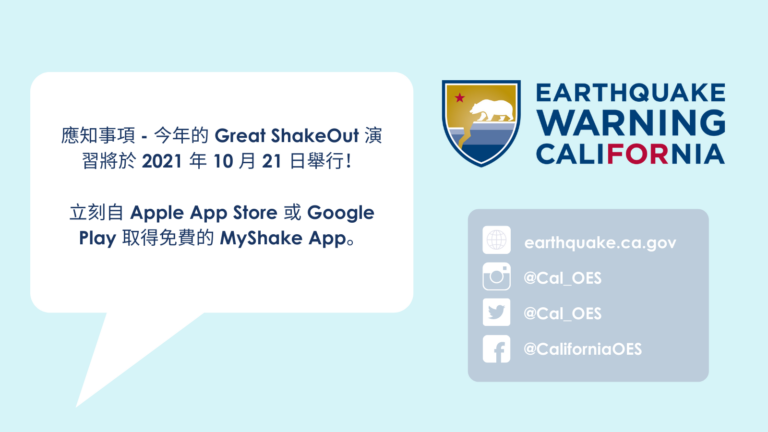 應知事項 - 今年的 Great ShakeOut 演習將於 2021 年 10 月 21 日舉行!

立刻自 Apple App Store 或 Google Play 取得免費的 MyShake App。

EARTHQUAKE WARNING CALIFORNIA

earthquake.ca.gov
@Cal_OES
@Cal_OES
@CaliforniaOES